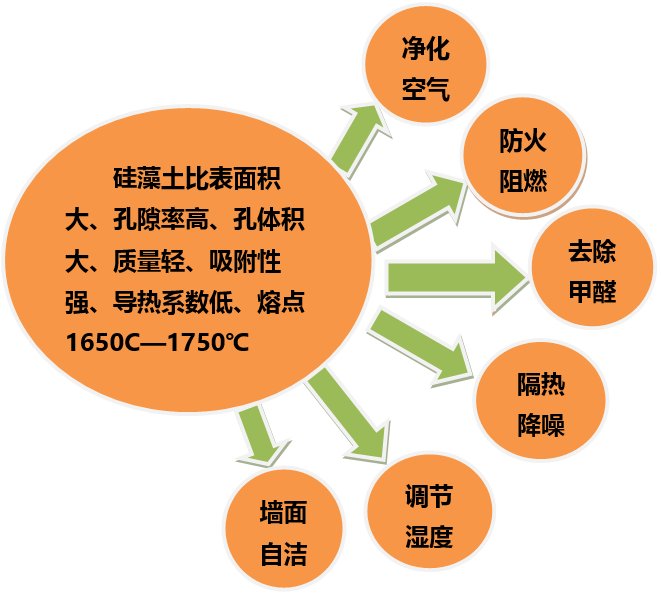 硅藻土比表面积大、孔隙率高、孔体积大、质量轻、吸附性强、导热系数低、熔点1650C—1750℃

净化空气

防火阻燃

去除甲醛

隔热降噪

调节湿度

墙面自洁